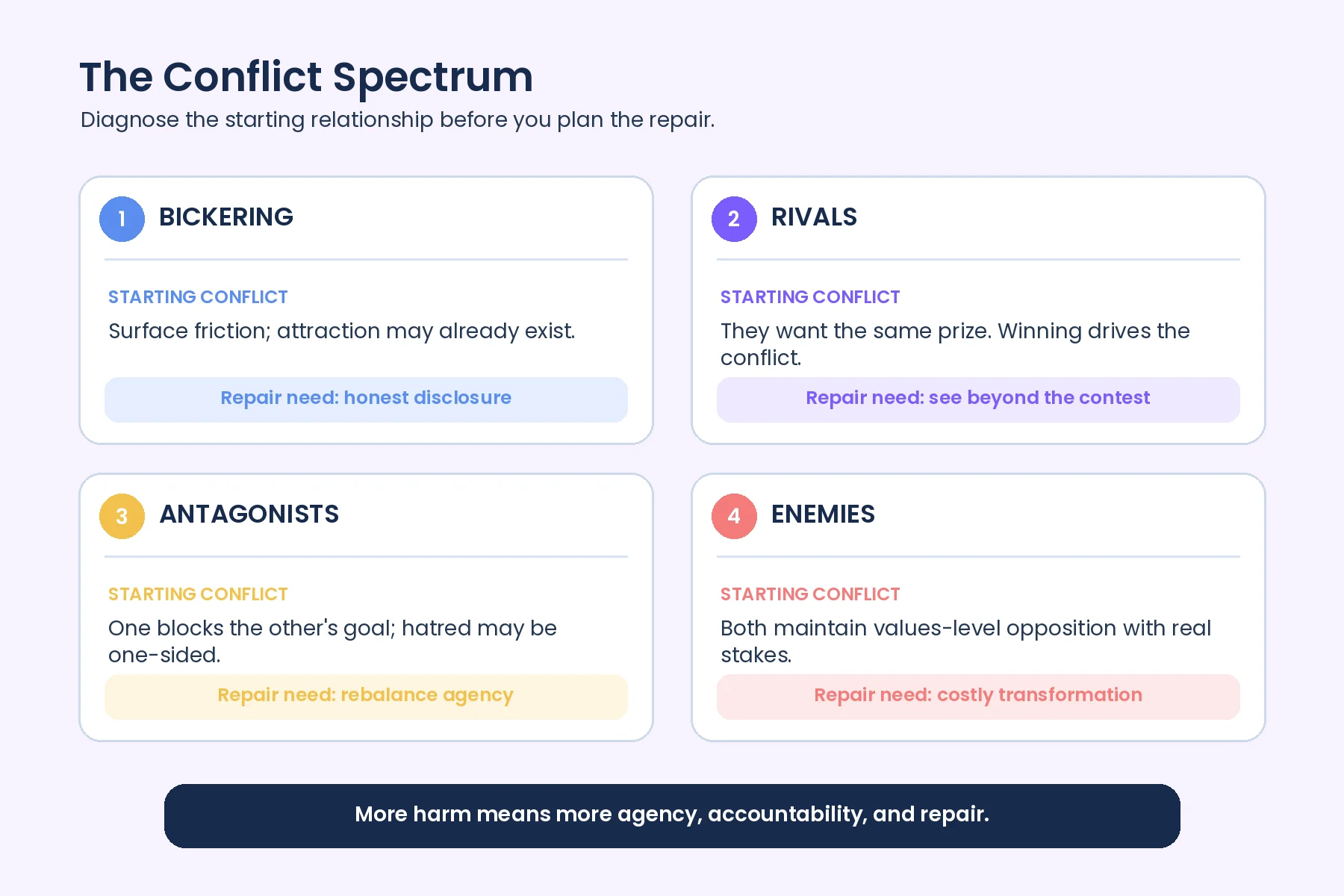 The Conflict Spectrum

Diagnose the starting relationship before you plan the repair.

1 BICKERING

STARTING CONFLICT

Surface friction; attraction may already exist.

Repair need: honest disclosure

2 RIVALS

STARTING CONFLICT

They want the same prize. Winning drives the conflict.

Repair need: see beyond the contest

3 ANTAGONISTS

STARTING CONFLICT

One blocks the other's goal; hatred may be one-sided.

Repair need: rebalance agency

4 ENEMIES

STARTING CONFLICT

Both maintain values-level opposition with real stakes.

Repair need: costly transformation

More harm means more agency, accountability, and repair.